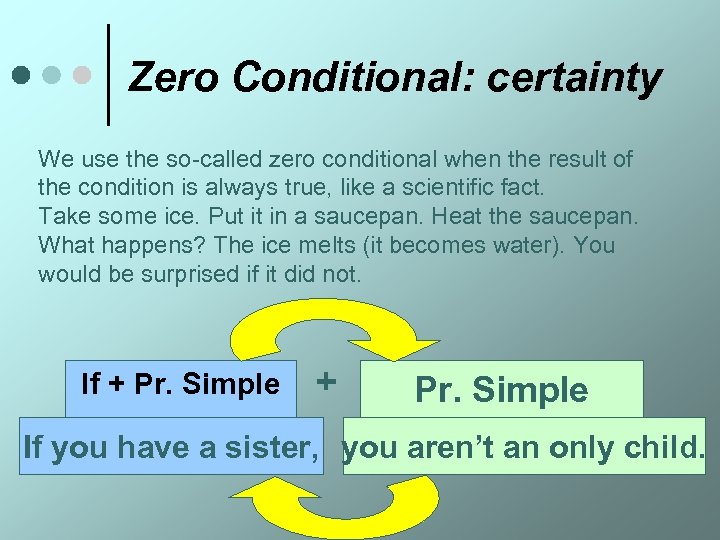 Zero Conditional: certainty

We use the so-called zero conditional when the result of the condition is always true, like a scientific fact.
Take some ice. Put it in a saucepan. Heat the saucepan. What happens? The ice melts (it becomes water). You would be surprised if it did not.

If + Pr. Simple + Pr. Simple

If you have a sister, you aren't an only child.